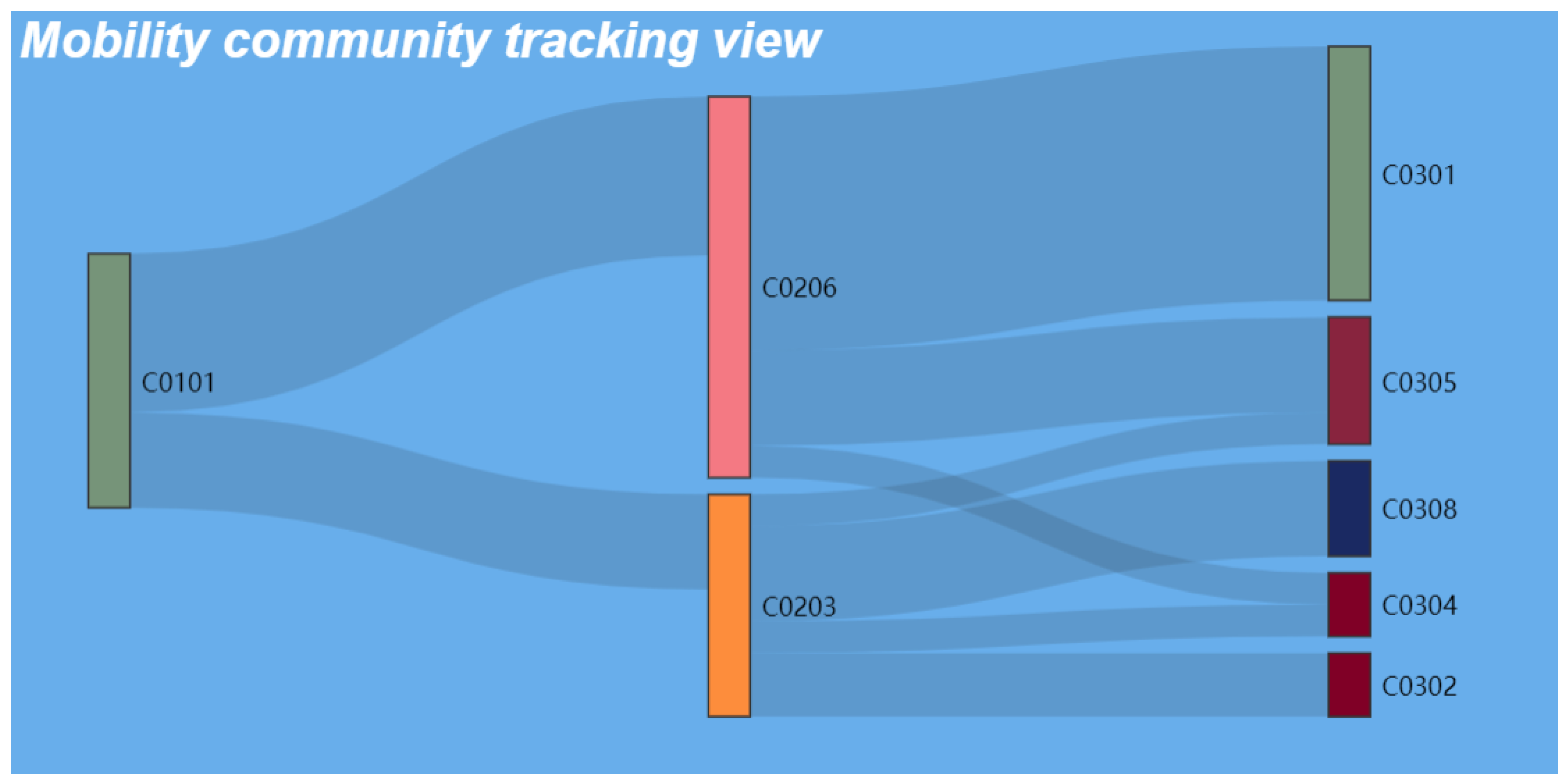 Mobility community tracking view

C0101

C0206

C0203

C0301

C0305

C0308

C0304

C0302